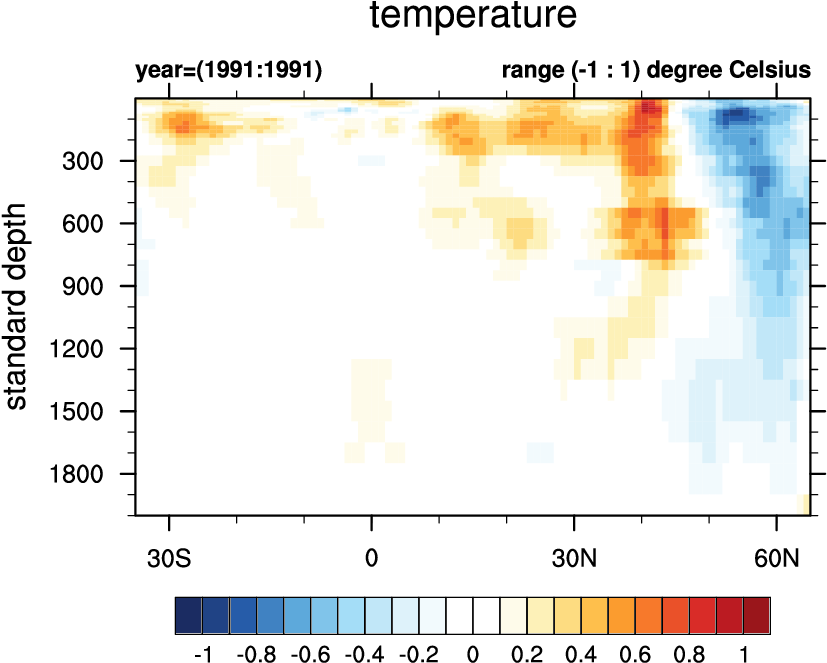 temperature

year=(1991:1991)

range (-1 : 1) degree Celsius

standard depth

300

600

900

1200

1500

1800

30S

0

30N

60N

-1 -0.8 -0.6 -0.4 -0.2 0 0.2 0.4 0.6 0.8 1